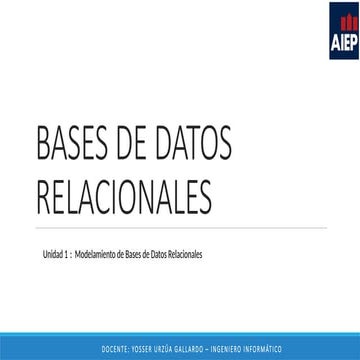 AIEP

BASES DE DATOS RELACIONALES

Unidad 1 : Modelamiento de Bases de Datos Relacionales

DOCENTE: YOSSER URZÚA GALLARDO – INGENIERO INFORMÁTICO